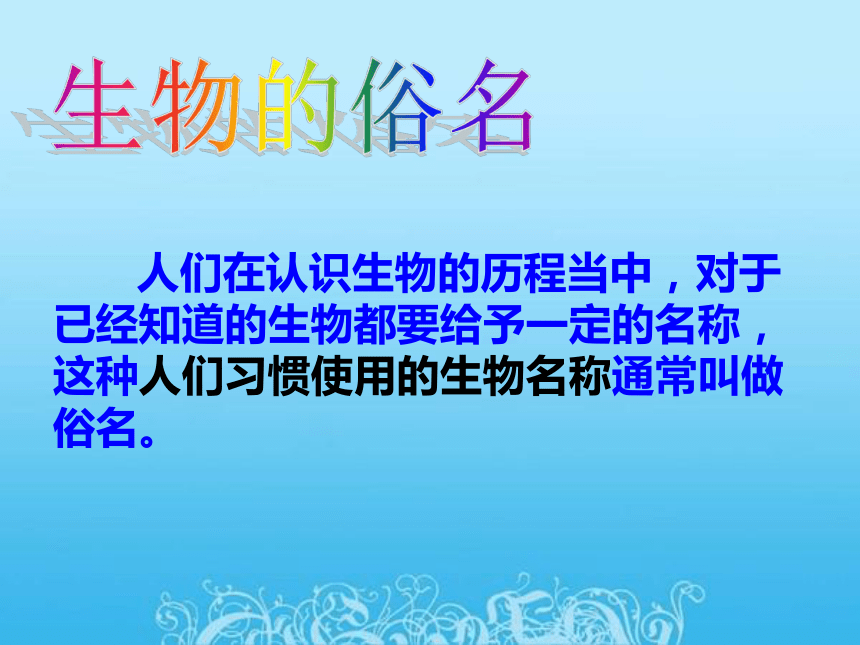 生物的俗名

人们在认识生物的历程当中，对于已经知道的生物都要给予一定的名称，这种人们习惯使用的生物名称通常叫做俗名。